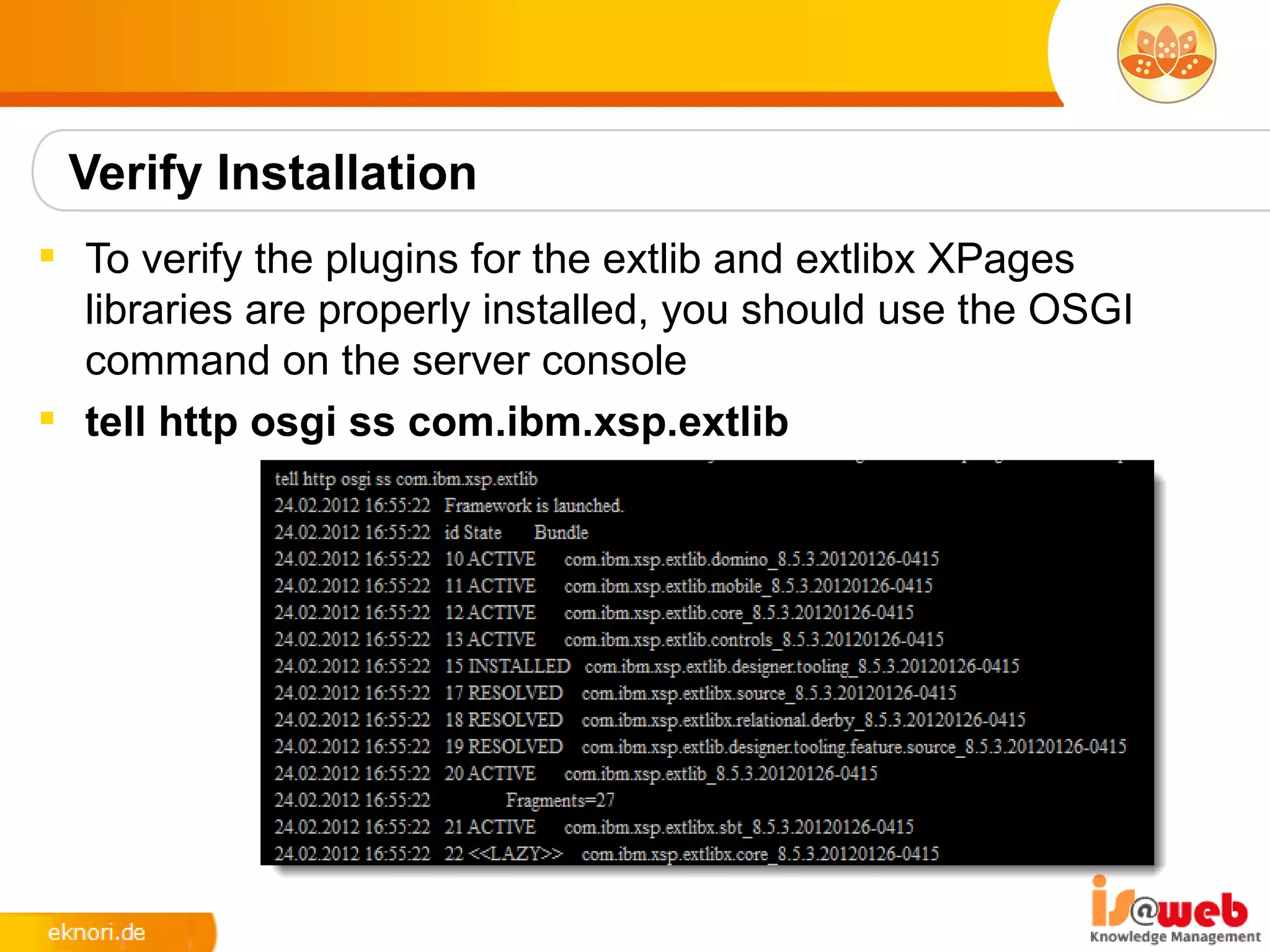 Verify Installation

To verify the plugins for the extlib and extlibx XPages libraries are properly installed, you should use the OSGI command on the server console

tell http osgi ss com.ibm.xsp.extlib

tell http osgi ss com.ibm.xsp.extlib
24.02.2012 16:55:22 Framework is launched.
24.02.2012 16:55:22 id State Bundle
24.02.2012 16:55:22 10 ACTIVE com.ibm.xsp.extlib.domino_8.5.3.20120126-0415
24.02.2012 16:55:22 11 ACTIVE com.ibm.xsp.extlib.mobile_8.5.3.20120126-0415
24.02.2012 16:55:22 12 ACTIVE com.ibm.xsp.extlib.core_8.5.3.20120126-0415
24.02.2012 16:55:22 13 ACTIVE com.ibm.xsp.extlib.controls_8.5.3.20120126-0415
24.02.2012 16:55:22 15 INSTALLED com.ibm.xsp.extlib.designer.tooling_8.5.3.20120126-0415
24.02.2012 16:55:22 17 RESOLVED com.ibm.xsp.extlibx.source_8.5.3.20120126-0415
24.02.2012 16:55:22 18 RESOLVED com.ibm.xsp.extlibx.relational.derby_8.5.3.20120126-0415
24.02.2012 16:55:22 19 RESOLVED com.ibm.xsp.extlib.designer.tooling.feature.source_8.5.3.20120126-0415
24.02.2012 16:55:22 20 ACTIVE com.ibm.xsp.extlib_8.5.3.20120126-0415
24.02.2012 16:55:22 Fragments=27
24.02.2012 16:55:22 21 ACTIVE com.ibm.xsp.extlibx.sbt_8.5.3.20120126-0415
24.02.2012 16:55:22 22 <<LAZY>> com.ibm.xsp.extlibx.core_8.5.3.20120126-0415

eknori.de

is@web
Knowledge Management